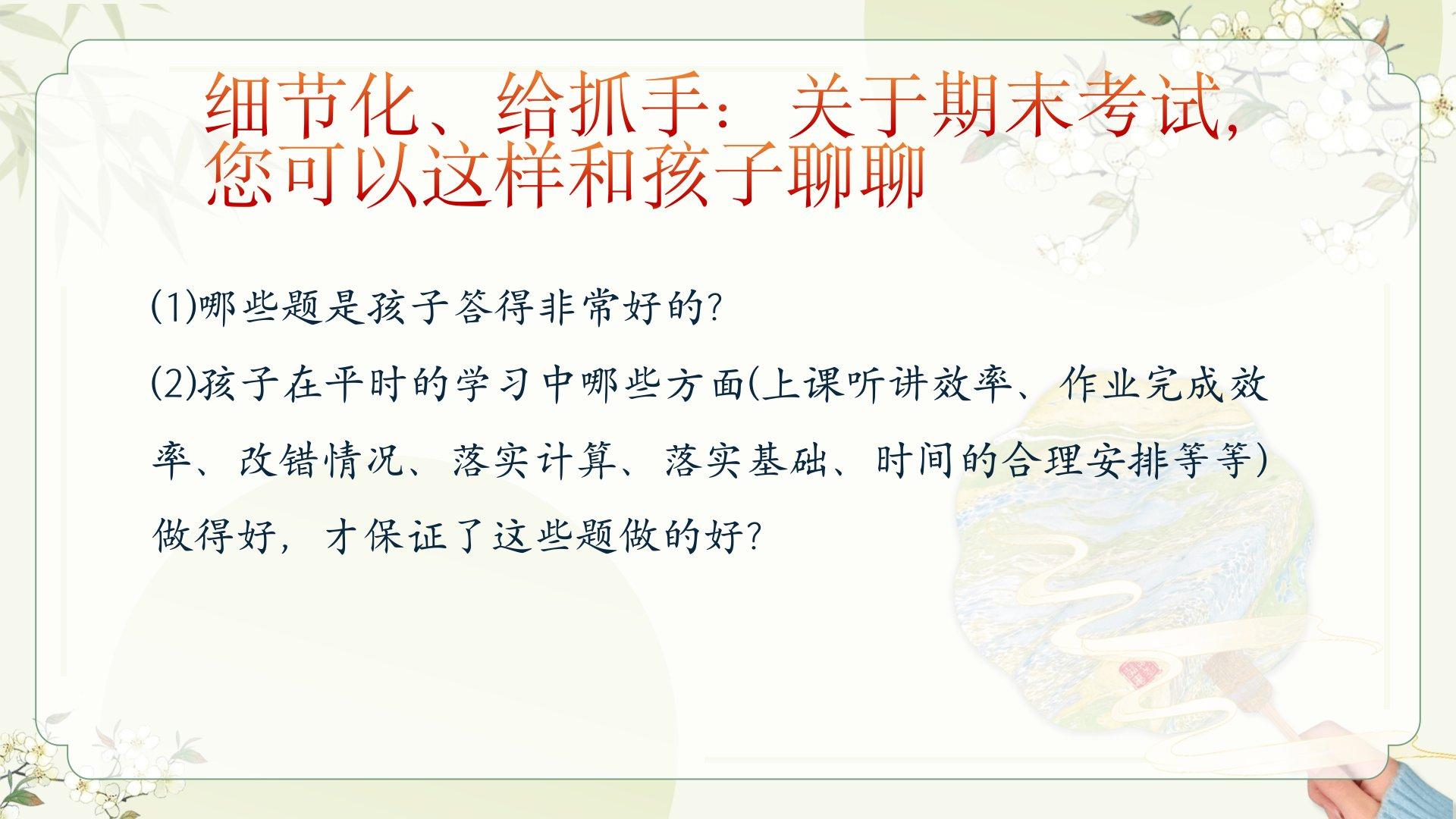 细节化、给抓手：关于期末考试，您可以这样和孩子聊聊

(1)哪些题是孩子答得非常好的?

(2)孩子在平时的学习中哪些方面(上课听讲效率、作业完成效率、改错情况、落实计算、落实基础、时间的合理安排等等)做得好，才保证了这些题做的好?